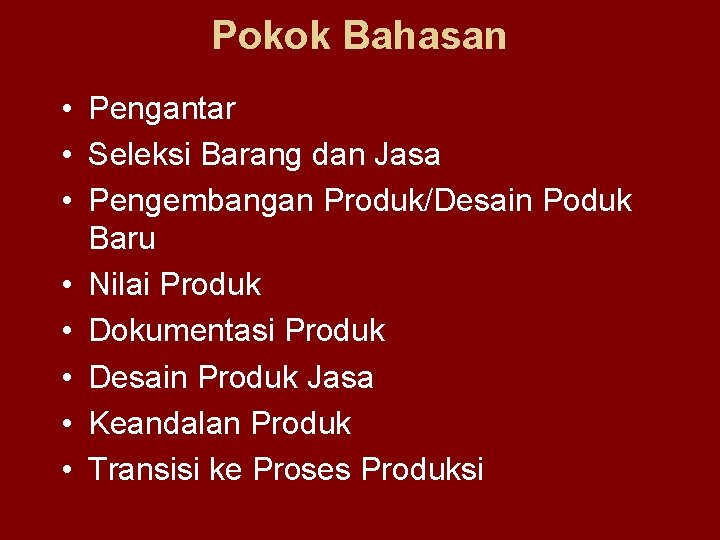 Pokok Bahasan

• Pengantar
• Seleksi Barang dan Jasa
• Pengembangan Produk/Desain Poduk Baru
• Nilai Produk
• Dokumentasi Produk
• Desain Produk Jasa
• Keandalan Produk
• Transisi ke Proses Produksi